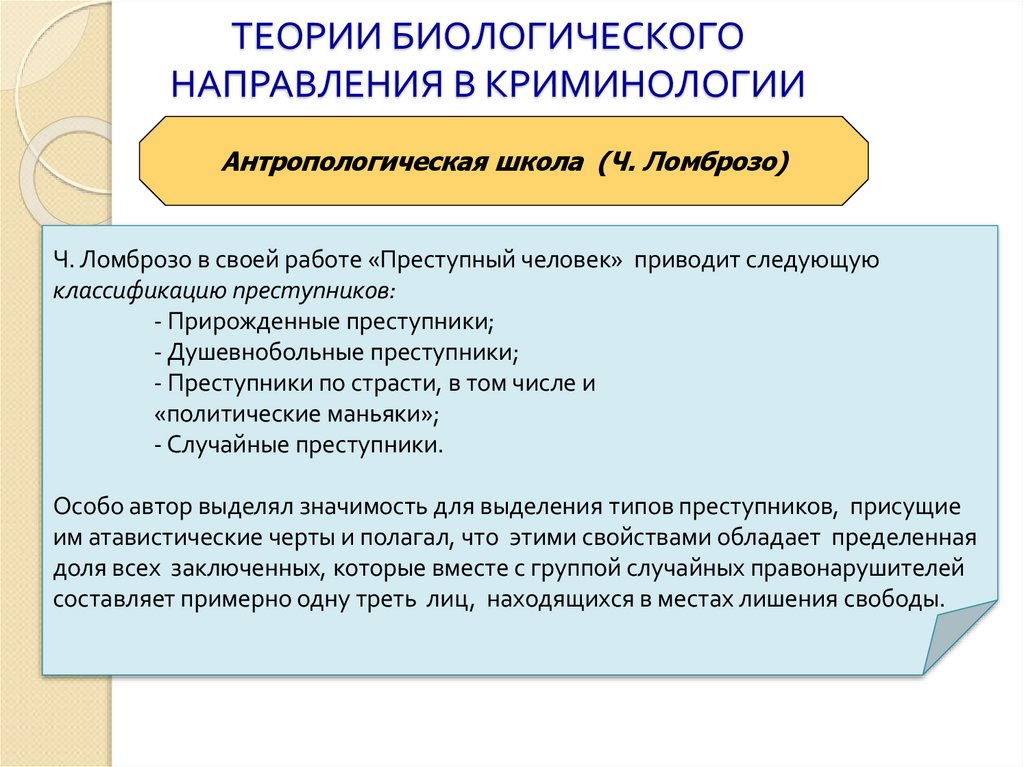 ТЕОРИИ БИОЛОГИЧЕСКОГО НАПРАВЛЕНИЯ В КРИМИНОЛОГИИ

Антропологическая школа (Ч. Ломброзо)

Ч. Ломброзо в своей работе «Преступный человек» приводит следующую классификацию преступников:
- Прирожденные преступники;
- Душевнобольные преступники;
- Преступники по страсти, в том числе и «политические маньяки»;
- Случайные преступники.

Особо автор выделял значимость для выделения типов преступников, присущие им атавистические черты и полагал, что этими свойствами обладает пределенная доля всех заключенных, которые вместе с группой случайных правонарушителей составляет примерно одну треть лиц, находящихся в местах лишения свободы.